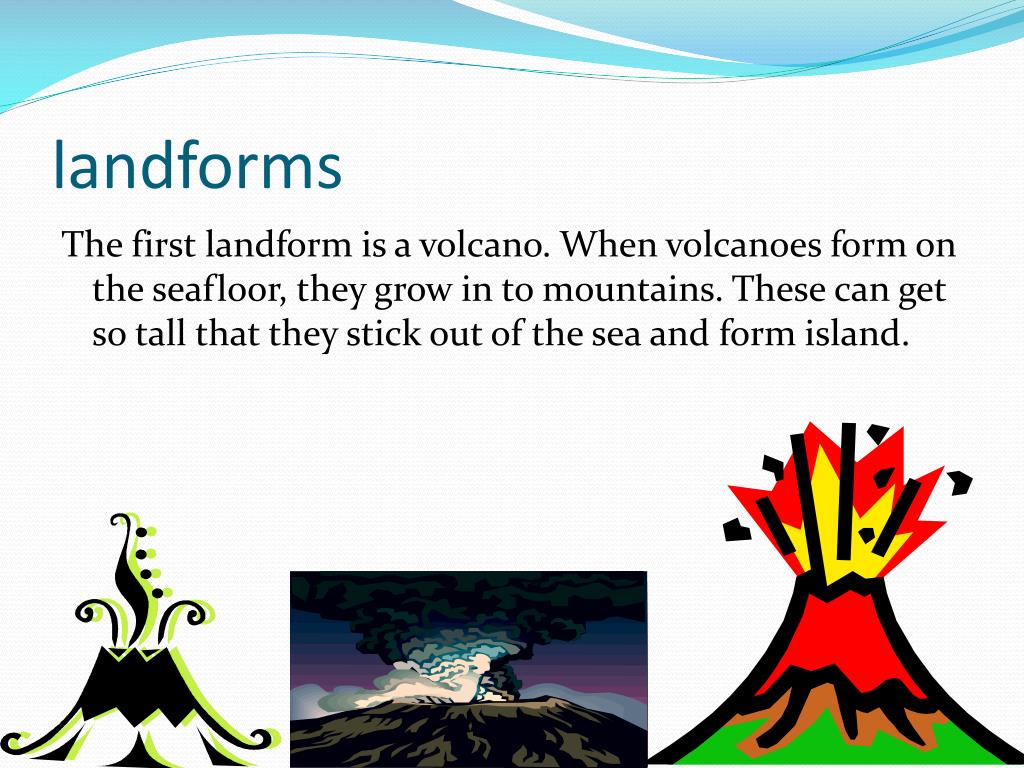 landforms

The first landform is a volcano. When volcanoes form on the seafloor, they grow in to mountains. These can get so tall that they stick out of the sea and form island.